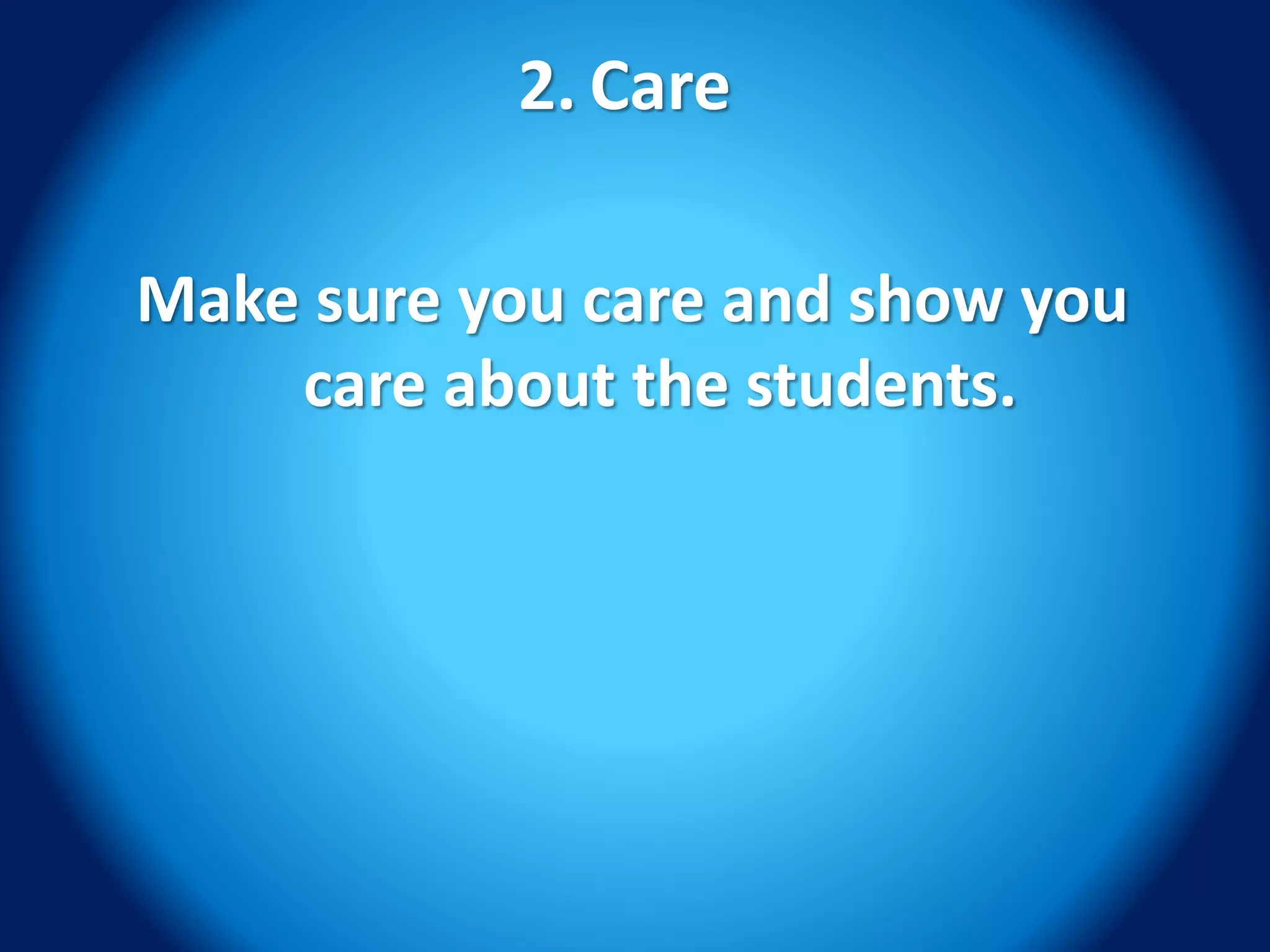 2. Care

Make sure you care and show you care about the students.